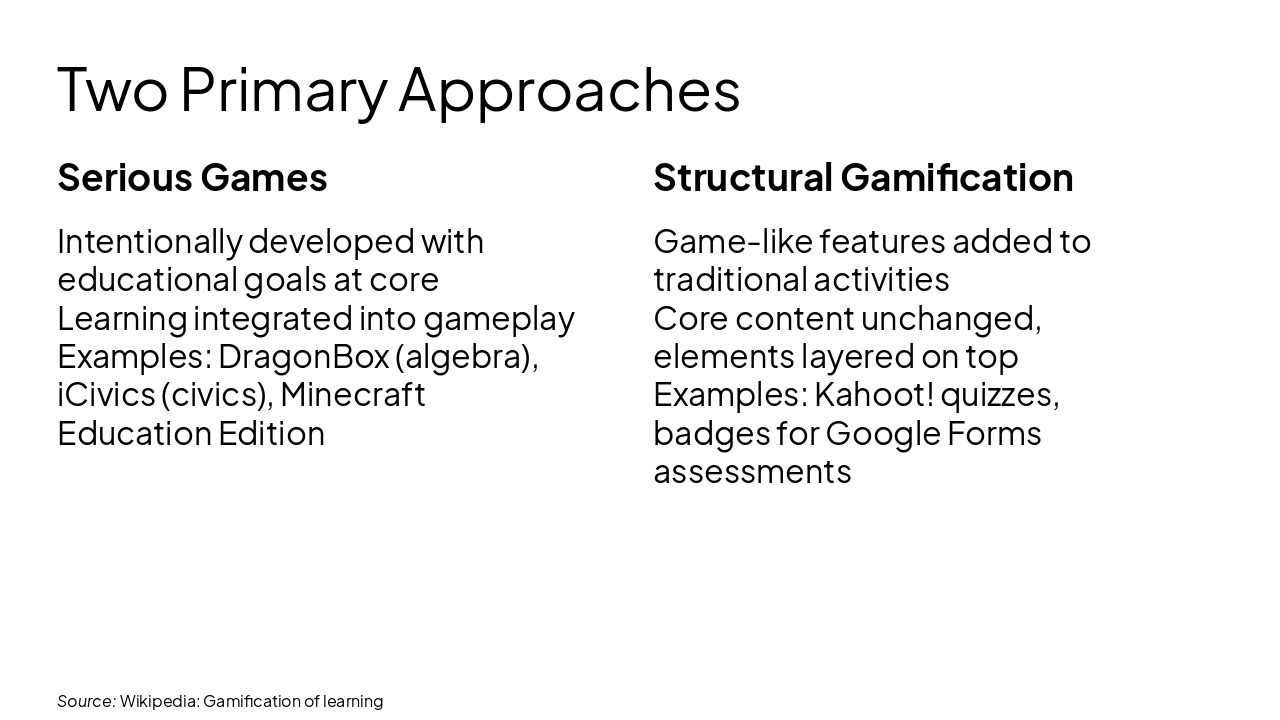 Two Primary Approaches

Serious Games

Intentionally developed with educational goals at core
Learning integrated into gameplay
Examples: DragonBox (algebra), iCivics (civics), Minecraft Education Edition

Structural Gamification

Game-like features added to traditional activities
Core content unchanged, elements layered on top
Examples: Kahoot! quizzes, badges for Google Forms assessments

Source: Wikipedia: Gamification of learning